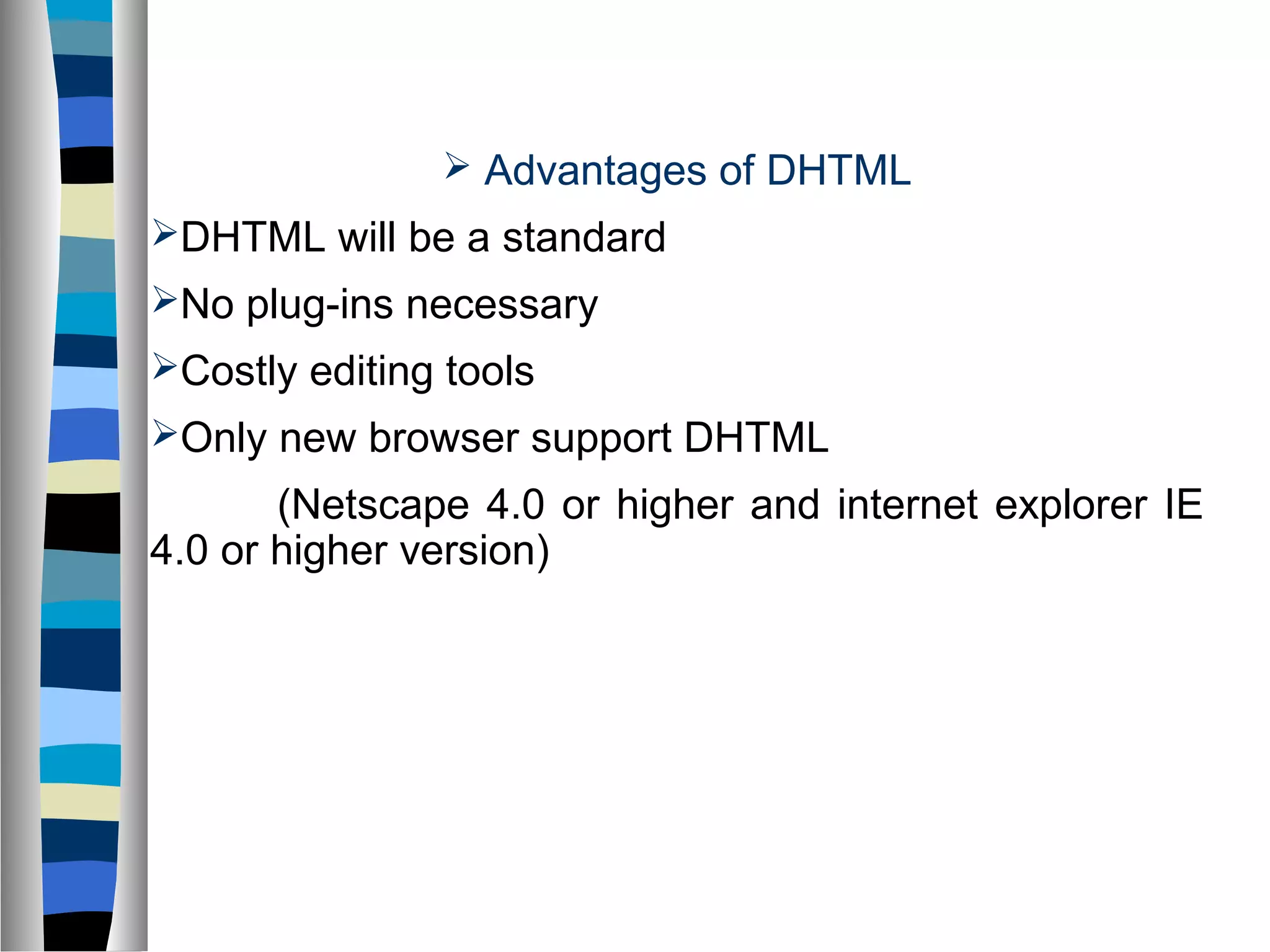 ➢ Advantages of DHTML

➢DHTML will be a standard

➢No plug-ins necessary

➢Costly editing tools

➢Only new browser support DHTML

(Netscape 4.0 or higher and internet explorer IE 4.0 or higher version)